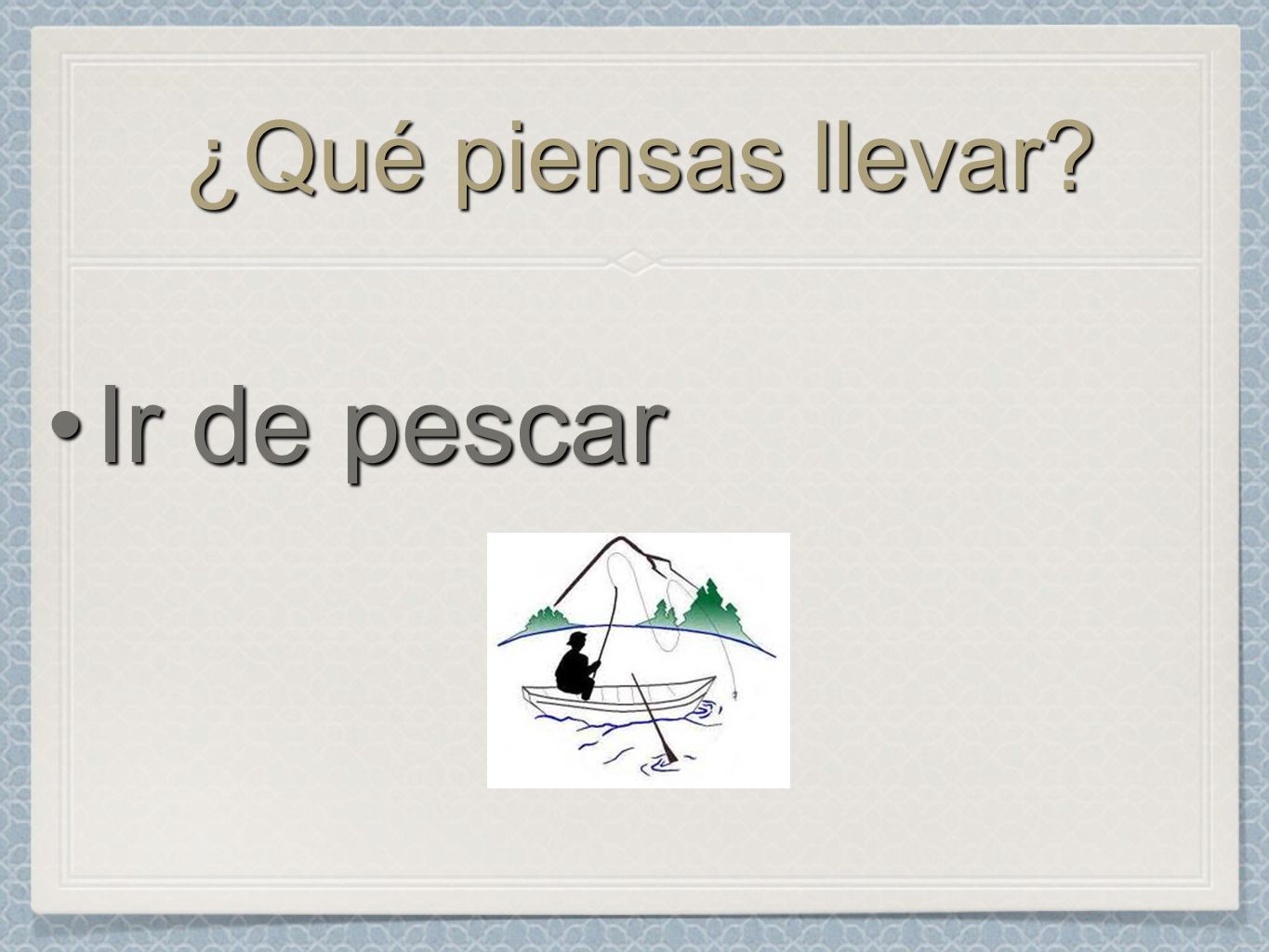 ¿Qué piensas llevar?

• Ir de pescar